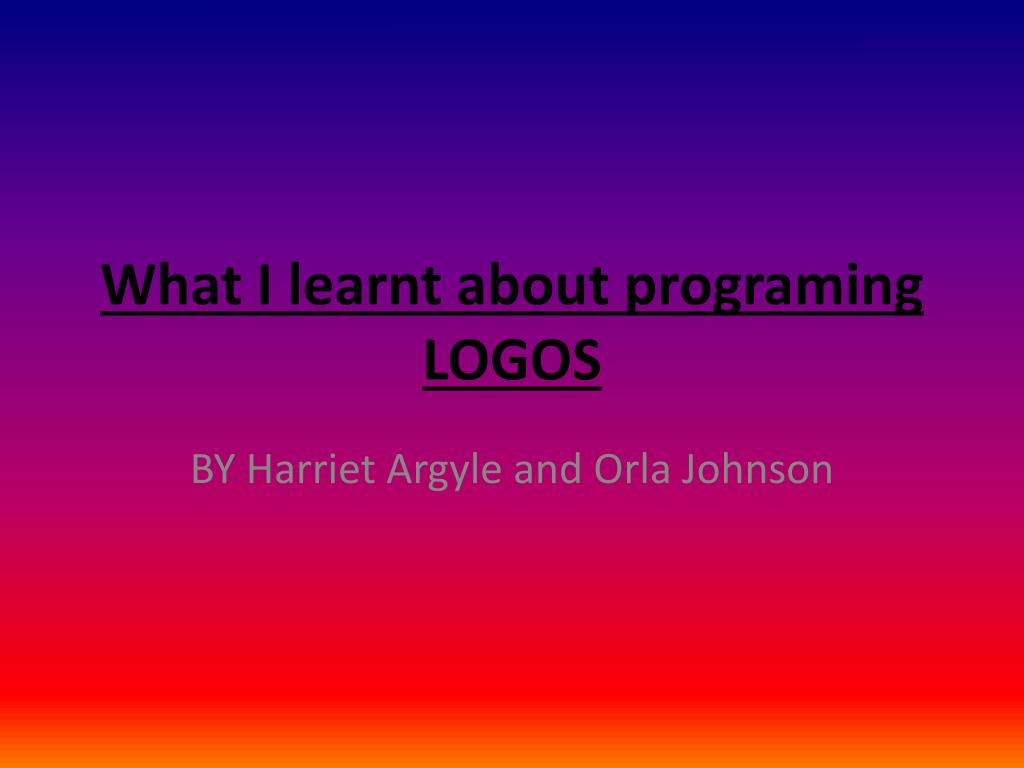 What I learnt about programing LOGOS

BY Harriet Argyle and Orla Johnson